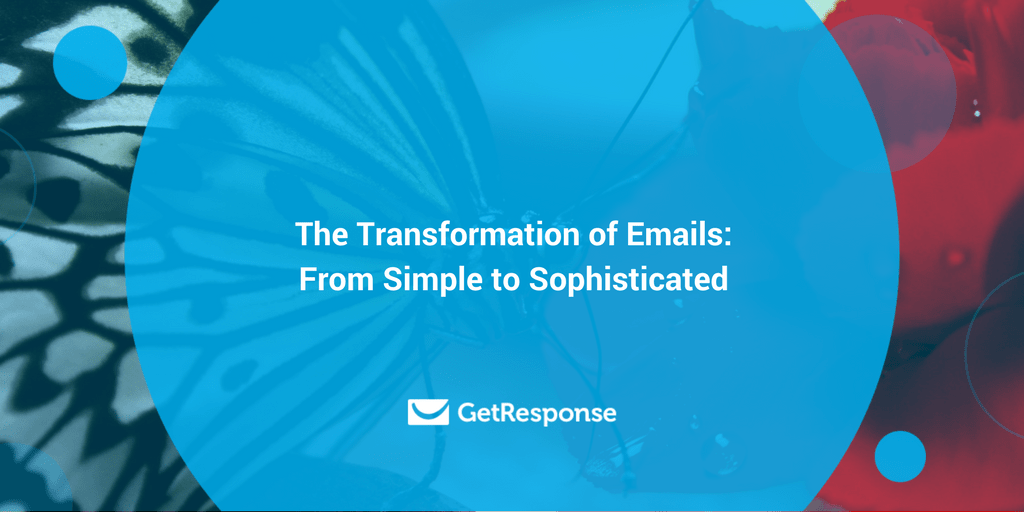 The Transformation of Emails: From Simple to Sophisticated

GetResponse